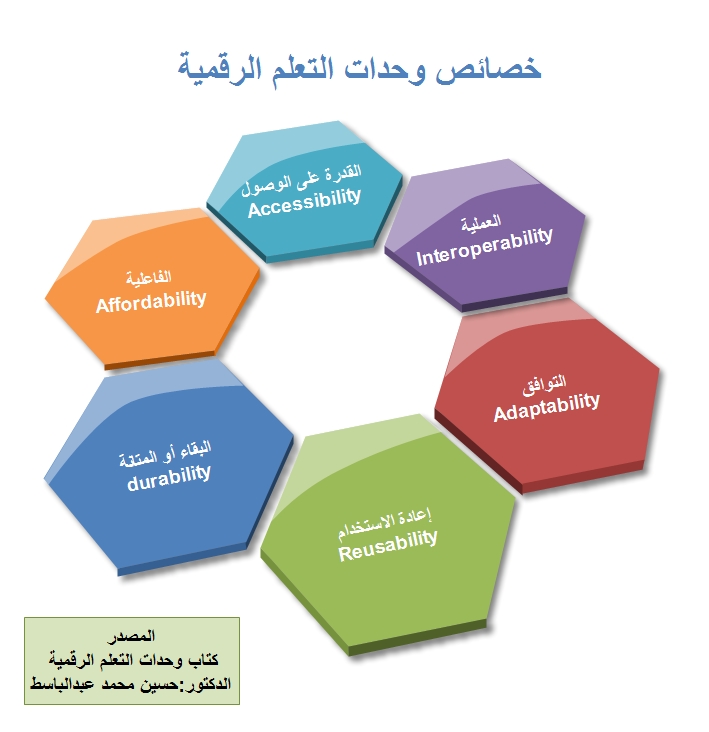 خصائص وحدات التعلم الرقمية

القدرة على الوصول
Accessibility

العملية
Interoperability

التوافق
Adaptability

إعادة الاستخدام
Reusability

البقاء أو المتانة
durability

الفاعلية
Affordability

المصدر
كتاب وحدات التعلم الرقمية
الدكتور:حسين محمد عبدالباسط